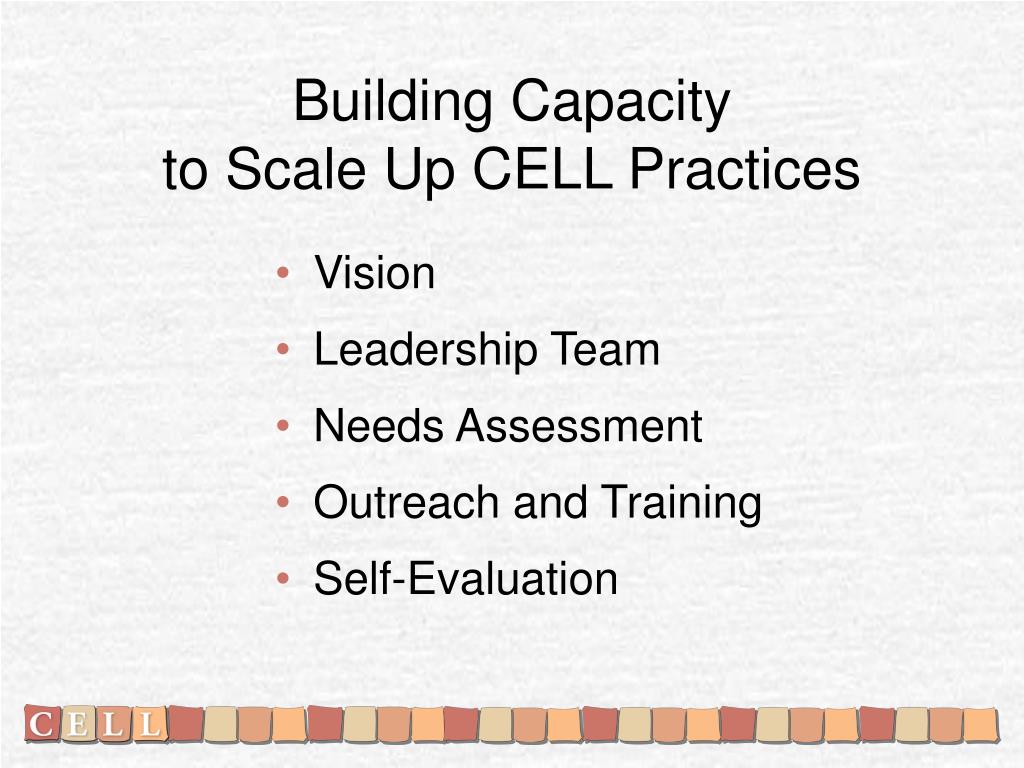 Building Capacity
to Scale Up CELL Practices

• Vision
• Leadership Team
• Needs Assessment
• Outreach and Training
• Self-Evaluation

C E L L